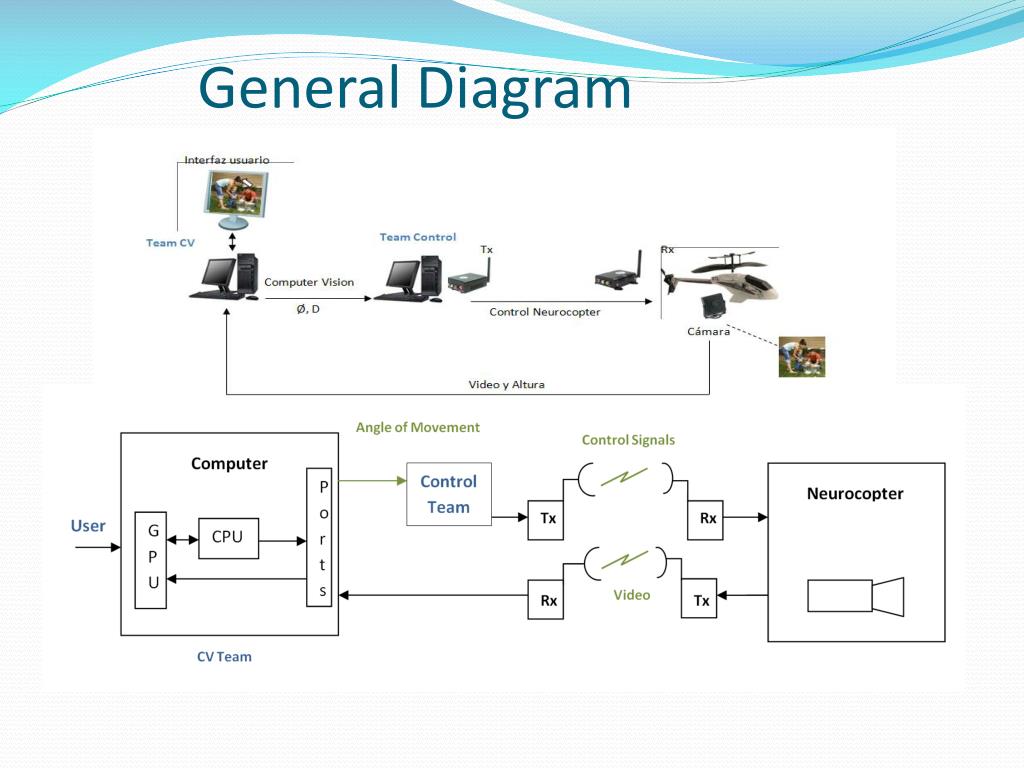 General Diagram

Interfaz usuario

Team CV

Team Control

Tx

Rx

Computer Vision

Ø, D

Control Neurocopter

Cámara

Video y Altura

Angle of Movement

Control Signals

Computer

User

G
P
U

CPU

P
o
r
t
s

Control Team

Tx

Rx

Neurocopter

Rx

Video

Tx

CV Team